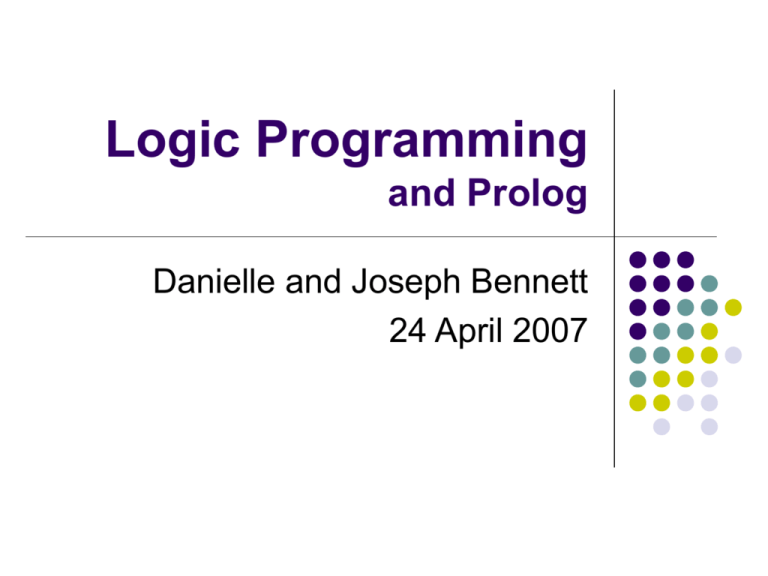 Logic Programming
and Prolog

Danielle and Joseph Bennett
24 April 2007